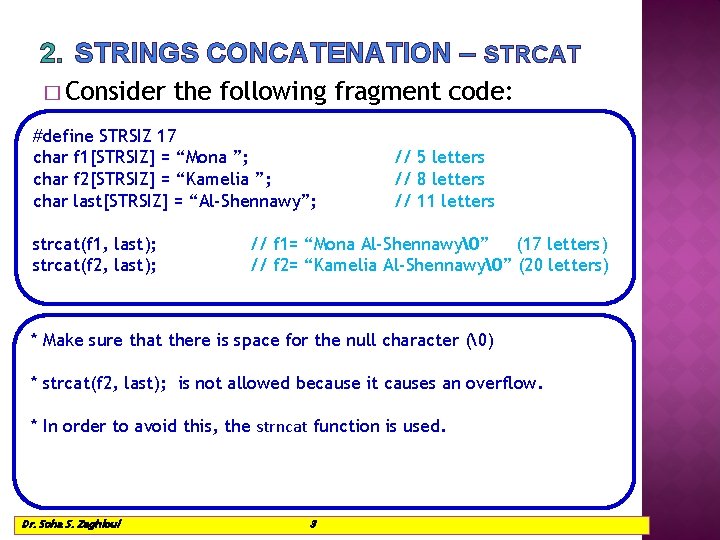 2. STRINGS CONCATENATION – STRCAT

□ Consider the following fragment code:

#define STRSIZ 17
char f1[STRSIZ] = “Mona ”; // 5 letters
char f2[STRSIZ] = “Kamelia ”; // 8 letters
char last[STRSIZ] = “Al-Shennawy”; // 11 letters

strcat(f1, last); // f1= “Mona Al-Shennawy\0” (17 letters)
strcat(f2, last); // f2= “Kamelia Al-Shennawy\0” (20 letters)

* Make sure that there is space for the null character (\0)

* strcat(f2, last); is not allowed because it causes an overflow.

* In order to avoid this, the strncat function is used.

Dr. Soha S. Zaghloul 3